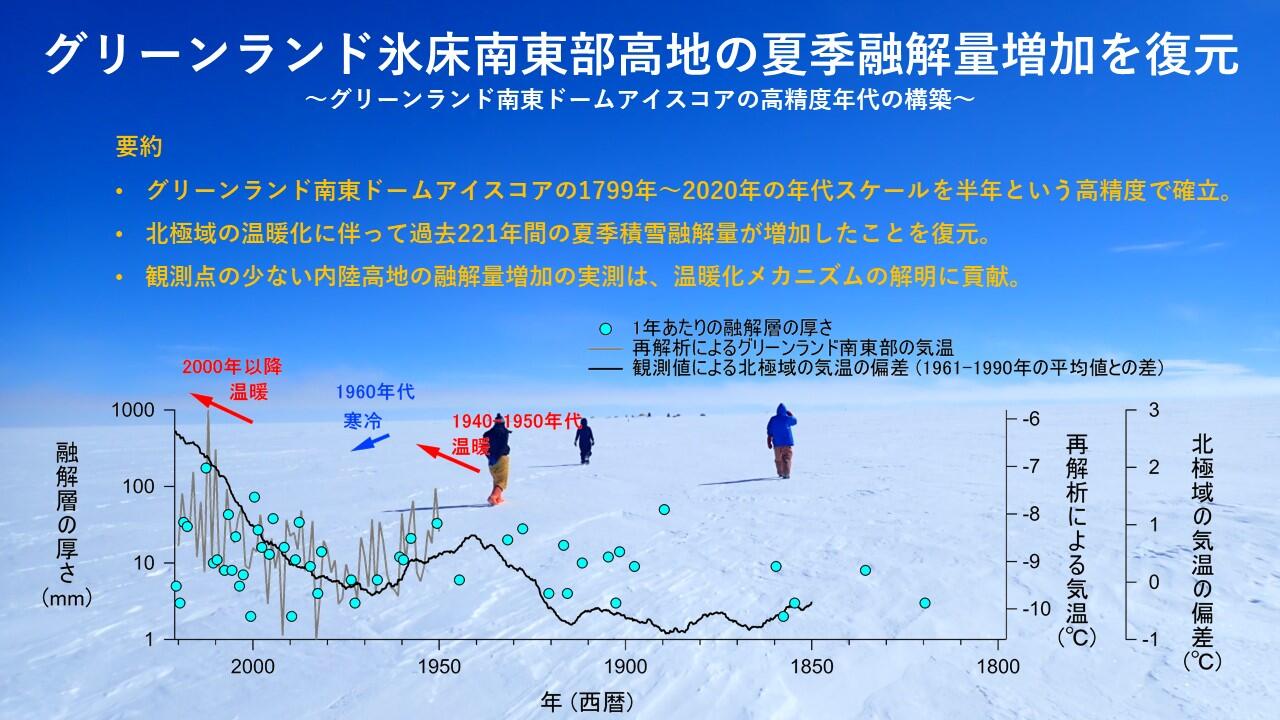 グリーンランド氷床南東部高地の夏季融解量増加を復元

～グリーンランド南東ドームアイスコアの高精度年代の構築～

要約

• グリーンランド南東ドームアイスコアの1799年～2020年の年代スケールを半年という高精度で確立。

• 北極域の温暖化に伴って過去221年間の夏季積雪融解量が増加したことを復元。

• 観測点の少ない内陸高地の融解量増加の実測は、温暖化メカニズムの解明に貢献。

1年あたりの融解層の厚さ
再解析によるグリーンランド南東部の気温
観測値による北極域の気温の偏差（1961-1990年の平均値との差）

2000年以降
温暖

1960年代
寒冷

1940-1950年代
温暖

融解層の厚さ（mm）

1000
100
10
1

2000
1950
1900
1850
1800

年（西暦）

-6
-7
-8
-9
-10

再解析による気温（℃）

3
2
1
0
-1

北極域の気温の偏差（℃）